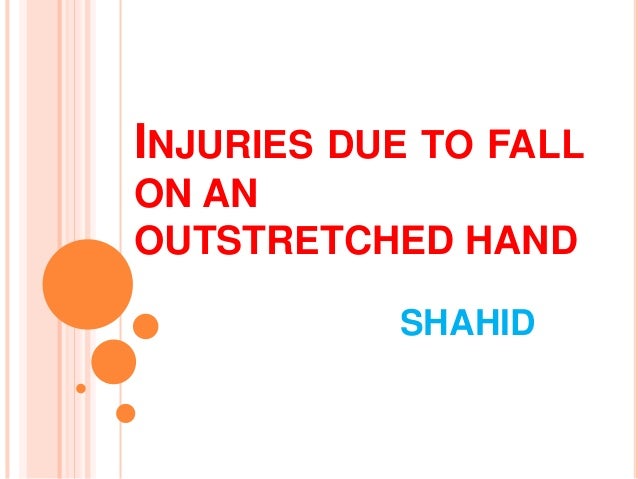 INJURIES DUE TO FALL ON AN OUTSTRETCHED HAND

SHAHID